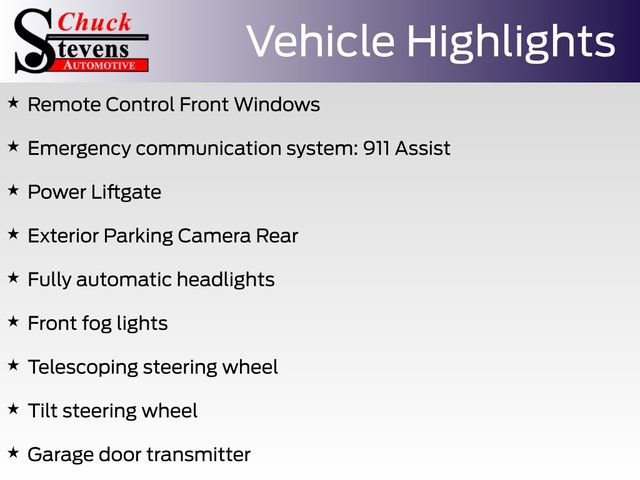 Chuck
Stevens
AUTOMOTIVE

Vehicle Highlights

★ Remote Control Front Windows

★ Emergency communication system: 911 Assist

★ Power Liftgate

★ Exterior Parking Camera Rear

★ Fully automatic headlights

★ Front fog lights

★ Telescoping steering wheel

★ Tilt steering wheel

★ Garage door transmitter